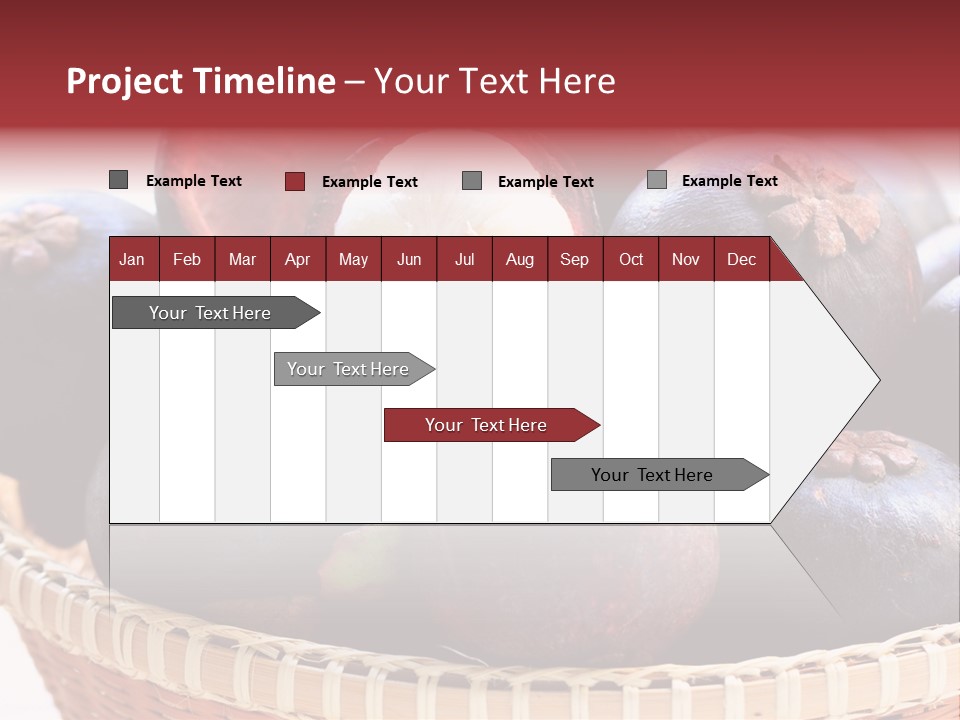 Project Timeline – Your Text Here

Example Text
Example Text
Example Text
Example Text

| Jan | Feb | Mar | Apr | May | Jun | Jul | Aug | Sep | Oct | Nov | Dec |
|---|---|---|---|---|---|---|---|---|---|---|---|

Your Text Here

Your Text Here

Your Text Here

Your Text Here